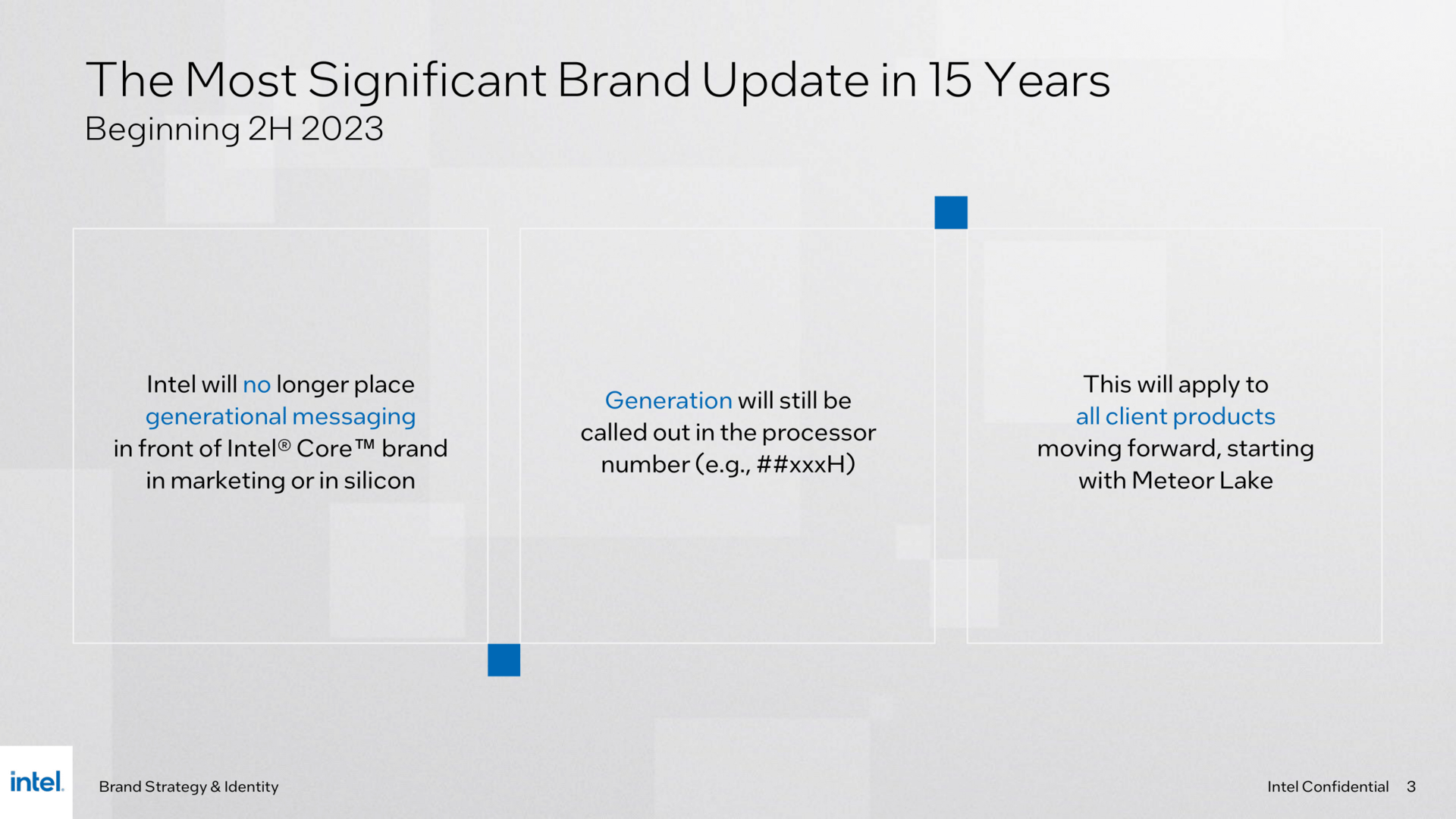 The Most Significant Brand Update in 15 Years
Beginning 2H 2023

Intel will no longer place generational messaging in front of Intel® Core™ brand in marketing or in silicon

Generation will still be called out in the processor number (e.g., ##xxxH)

This will apply to all client products moving forward, starting with Meteor Lake

intel.

Brand Strategy & Identity

Intel Confidential 3